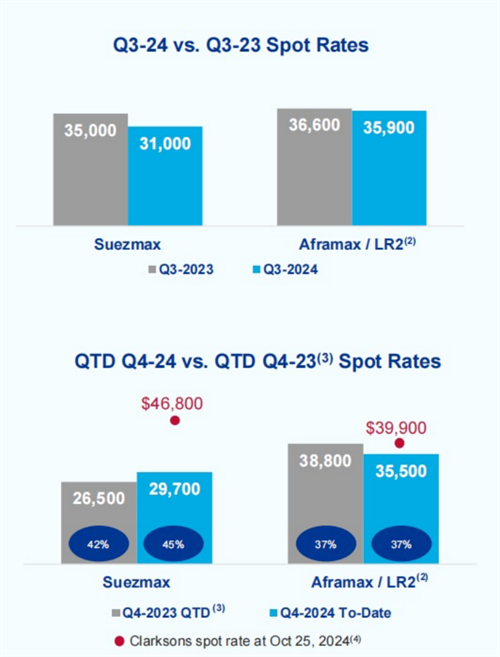 Q3-24 vs. Q3-23 Spot Rates

35,000
31,000
36,600
35,900

Suezmax
Aframax / LR2$^{(2)}$

Q3-2023
Q3-2024

QTD Q4-24 vs. QTD Q4-23$^{(3)}$ Spot Rates

$46,800
$39,900

26,500
29,700
38,800
35,500

42%
45%
37%
37%

Suezmax
Aframax / LR2$^{(2)}$

Q4-2023 QTD $^{(3)}$
Q4-2024 To-Date

Clarksons spot rate at Oct 25, 2024$^{(4)}$